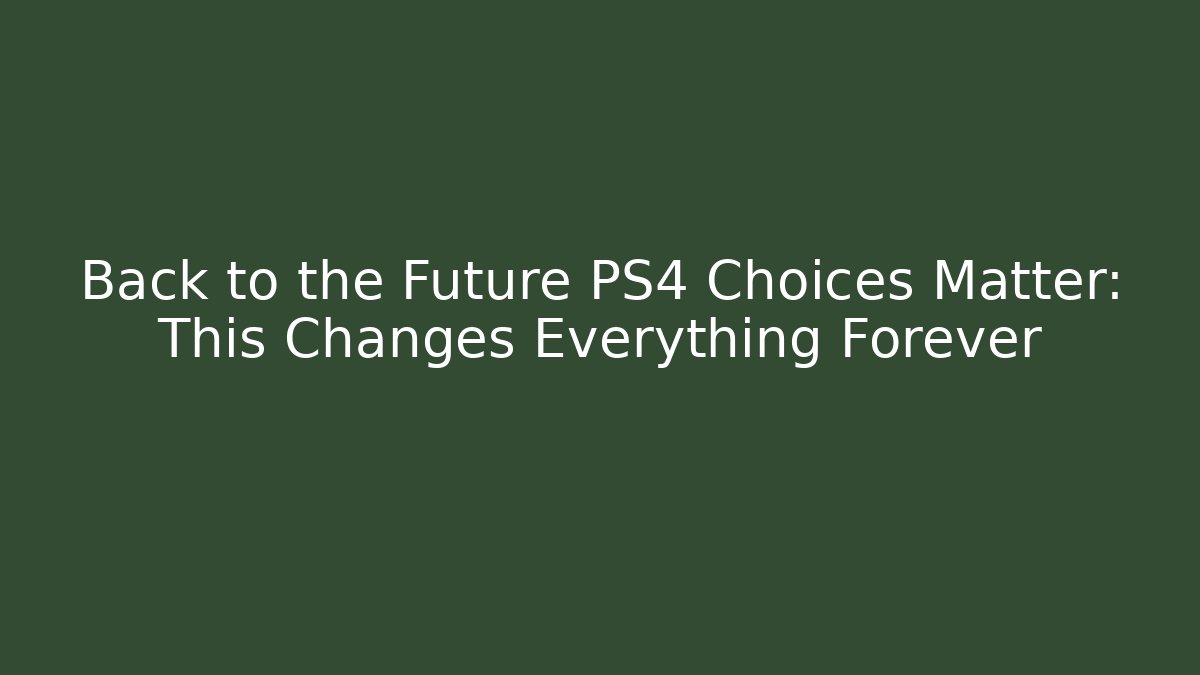 Back to the Future PS4 Choices Matter: This Changes Everything Forever